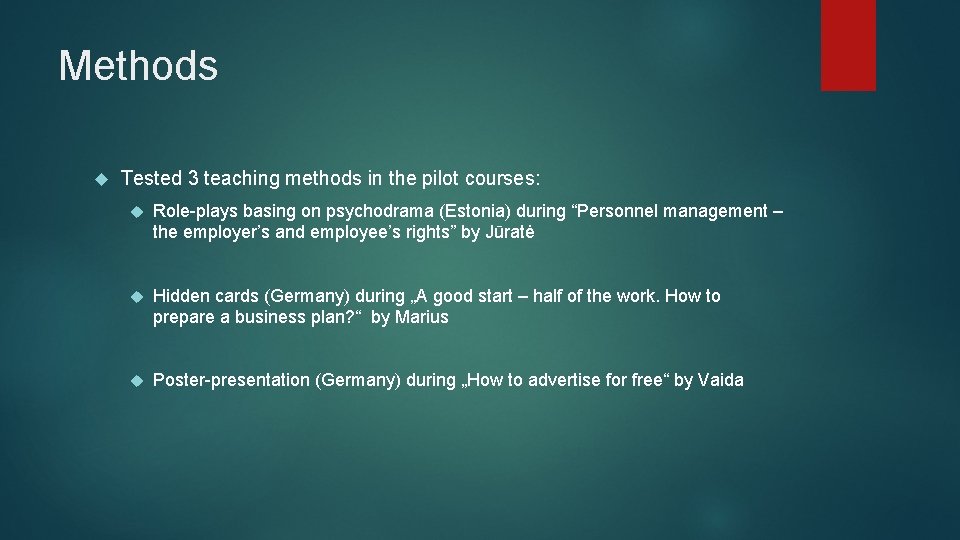 Methods

Tested 3 teaching methods in the pilot courses:

Role-plays basing on psychodrama (Estonia) during “Personnel management – the employer’s and employee’s rights” by Jūratė

Hidden cards (Germany) during „A good start – half of the work. How to prepare a business plan?“ by Marius

Poster-presentation (Germany) during „How to advertise for free“ by Vaida